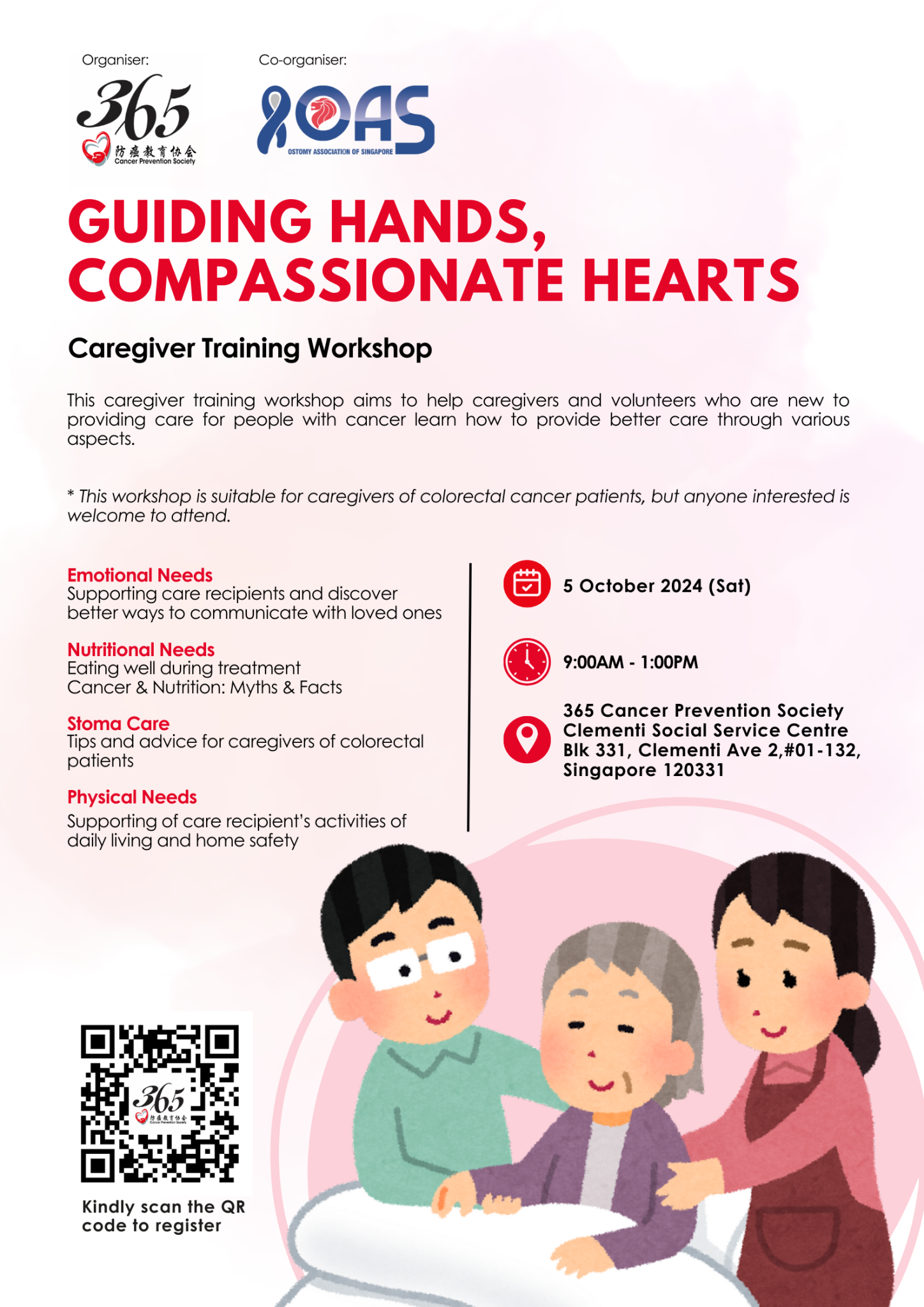 Organiser:

365
防癌教育协会
Cancer Prevention Society

Co-organiser:

OAS
OSTOMY ASSOCIATION OF SINGAPORE

GUIDING HANDS, COMPASSIONATE HEARTS

Caregiver Training Workshop

This caregiver training workshop aims to help caregivers and volunteers who are new to providing care for people with cancer learn how to provide better care through various aspects.

* This workshop is suitable for caregivers of colorectal cancer patients, but anyone interested is welcome to attend.

Emotional Needs
Supporting care recipients and discover better ways to communicate with loved ones

Nutritional Needs
Eating well during treatment
Cancer & Nutrition: Myths & Facts

Stoma Care
Tips and advice for caregivers of colorectal patients

Physical Needs
Supporting of care recipient's activities of daily living and home safety

5 October 2024 (Sat)

9:00AM - 1:00PM

365 Cancer Prevention Society Clementi Social Service Centre Blk 331, Clementi Ave 2,#01-132, Singapore 120331

365
防癌教育协会
Cancer Prevention Society

Kindly scan the QR code to register